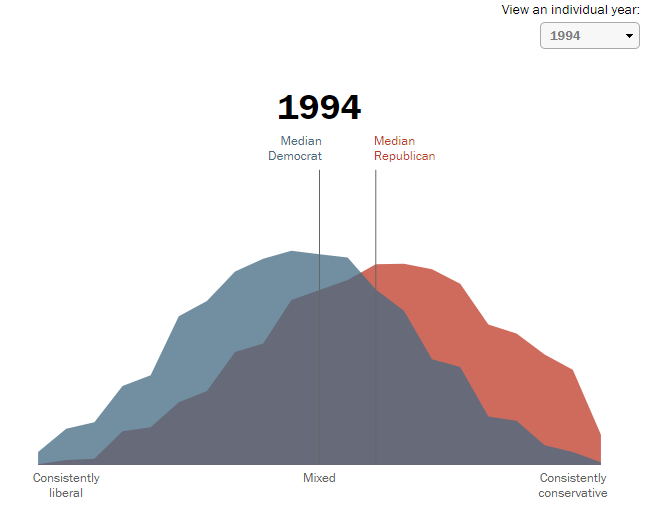 View an individual year:
1994

1994

Median Democrat

Median Republican

Consistently liberal

Mixed

Consistently conservative